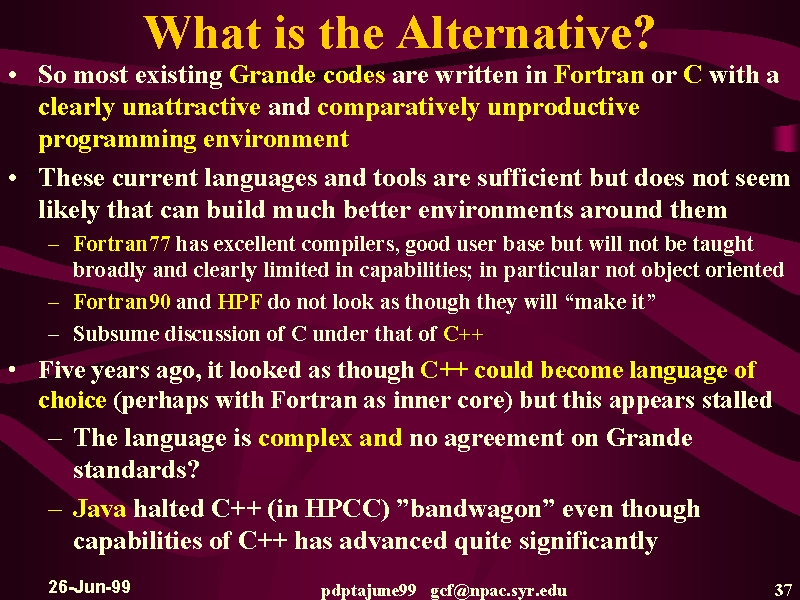 What is the Alternative?

• So most existing Grande codes are written in Fortran or C with a clearly unattractive and comparatively unproductive programming environment

• These current languages and tools are sufficient but does not seem likely that can build much better environments around them

– Fortran77 has excellent compilers, good user base but will not be taught broadly and clearly limited in capabilities; in particular not object oriented

– Fortran90 and HPF do not look as though they will “make it”

– Subsume discussion of C under that of C++

• Five years ago, it looked as though C++ could become language of choice (perhaps with Fortran as inner core) but this appears stalled

– The language is complex and no agreement on Grande standards?

– Java halted C++ (in HPCC) ”bandwagon” even though capabilities of C++ has advanced quite significantly

26-Jun-99 pdptajune99 gcf@npac.syr.edu 37